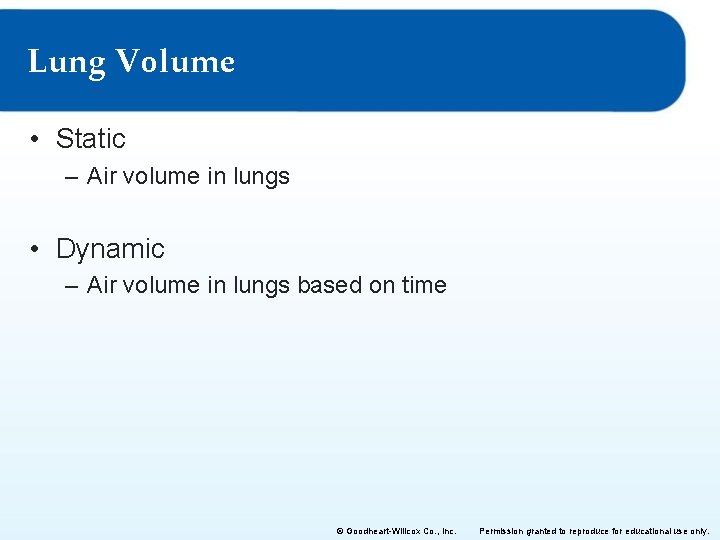 Lung Volume

• Static
– Air volume in lungs

• Dynamic
– Air volume in lungs based on time

© Goodheart-Willcox Co., Inc. Permission granted to reproduce for educational use only.